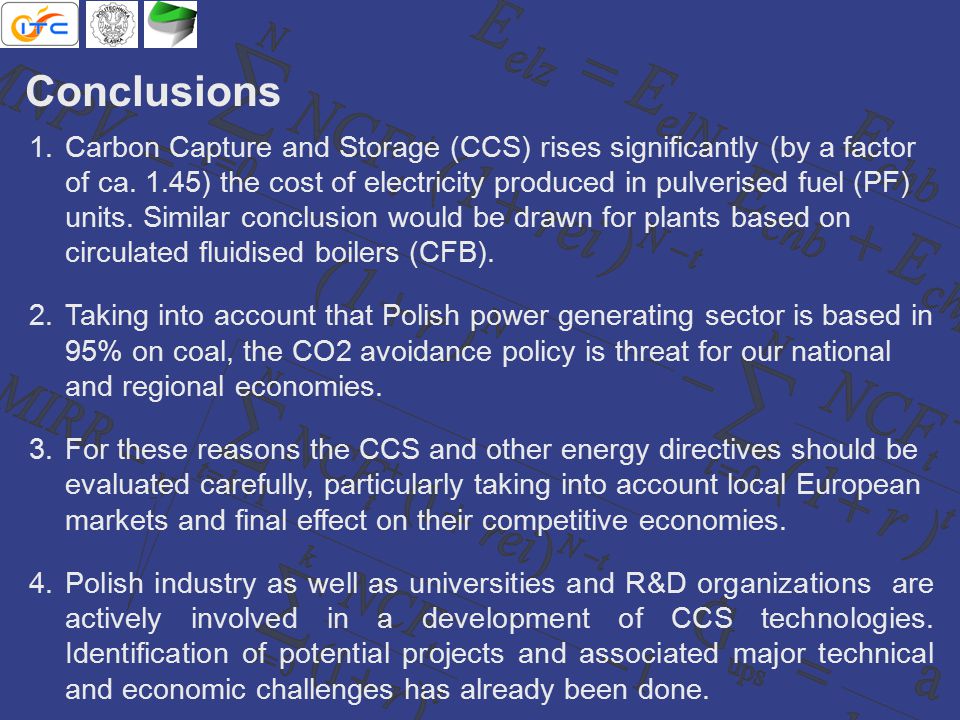 ITC

Conclusions

1. Carbon Capture and Storage (CCS) rises significantly (by a factor of ca. 1.45) the cost of electricity produced in pulverised fuel (PF) units. Similar conclusion would be drawn for plants based on circulated fluidised boilers (CFB).

2. Taking into account that Polish power generating sector is based in 95% on coal, the CO2 avoidance policy is threat for our national and regional economies.

3. For these reasons the CCS and other energy directives should be evaluated carefully, particularly taking into account local European markets and final effect on their competitive economies.

4. Polish industry as well as universities and R&D organizations are actively involved in a development of CCS technologies. Identification of potential projects and associated major technical and economic challenges has already been done.